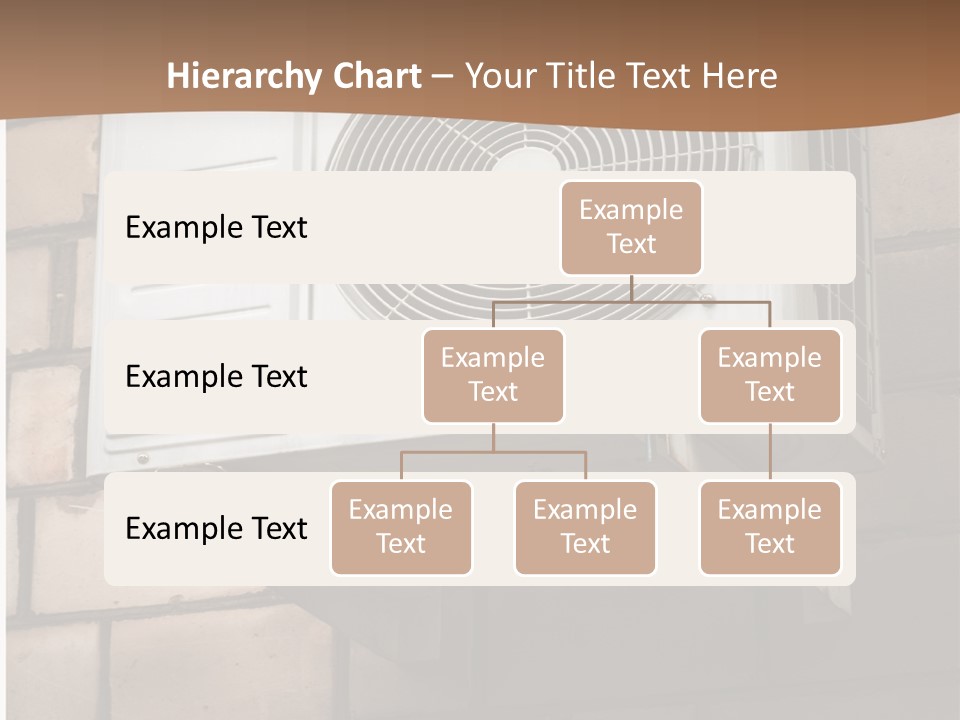 Hierarchy Chart – Your Title Text Here

Example Text

Example Text

Example Text

Example Text

Example Text

Example Text

Example Text

Example Text

Example Text